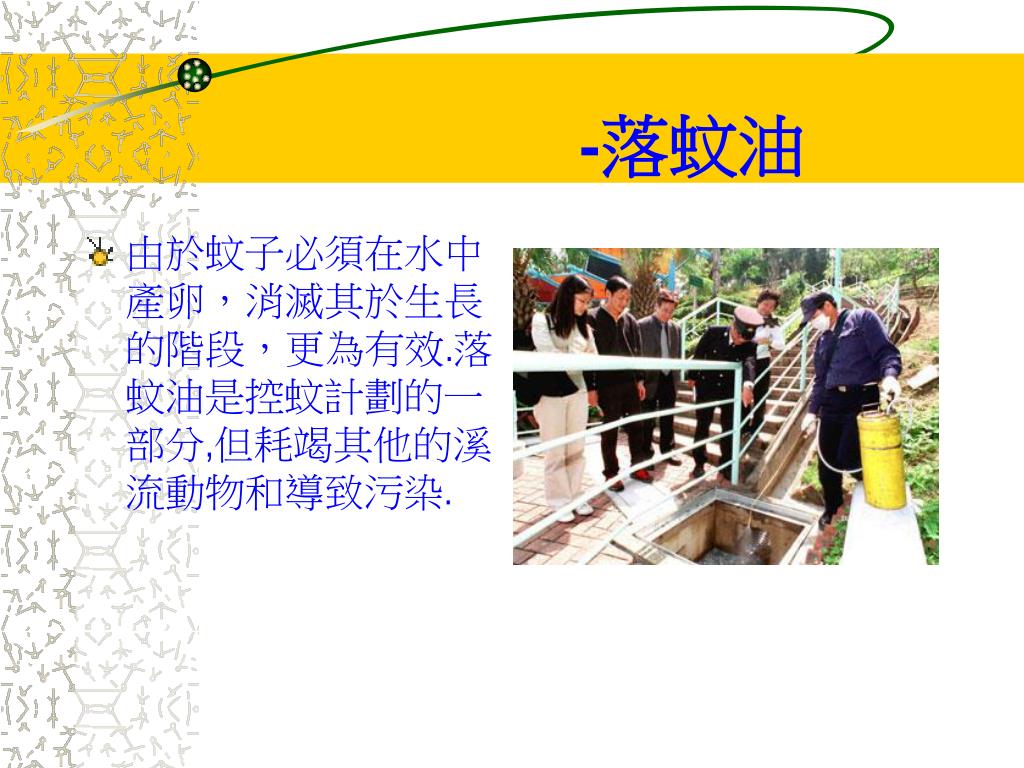 -落蚊油

由於蚊子必須在水中產卵，消滅其於生長的階段，更為有效.落蚊油是控蚊計劃的一部分,但耗竭其他的溪流動物和導致污染.